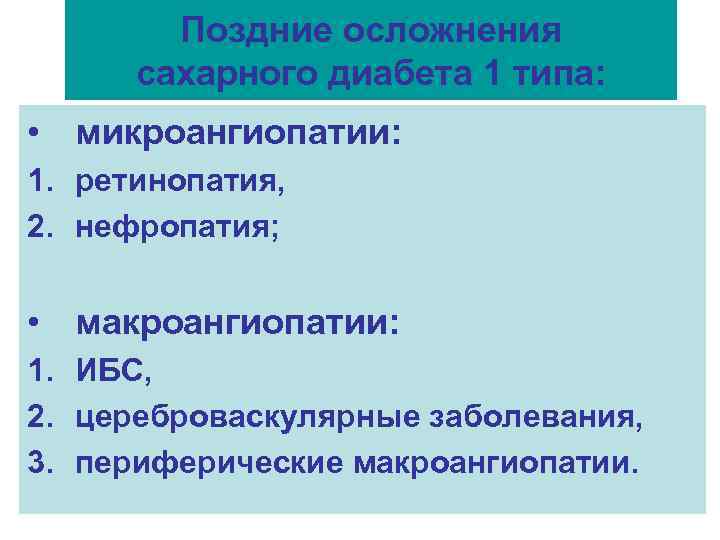 Поздние осложнения сахарного диабета 1 типа:

• микроангиопатии:
1. ретинопатия,
2. нефропатия;

• макроангиопатии:
1. ИБС,
2. цереброваскулярные заболевания,
3. периферические макроангиопатии.